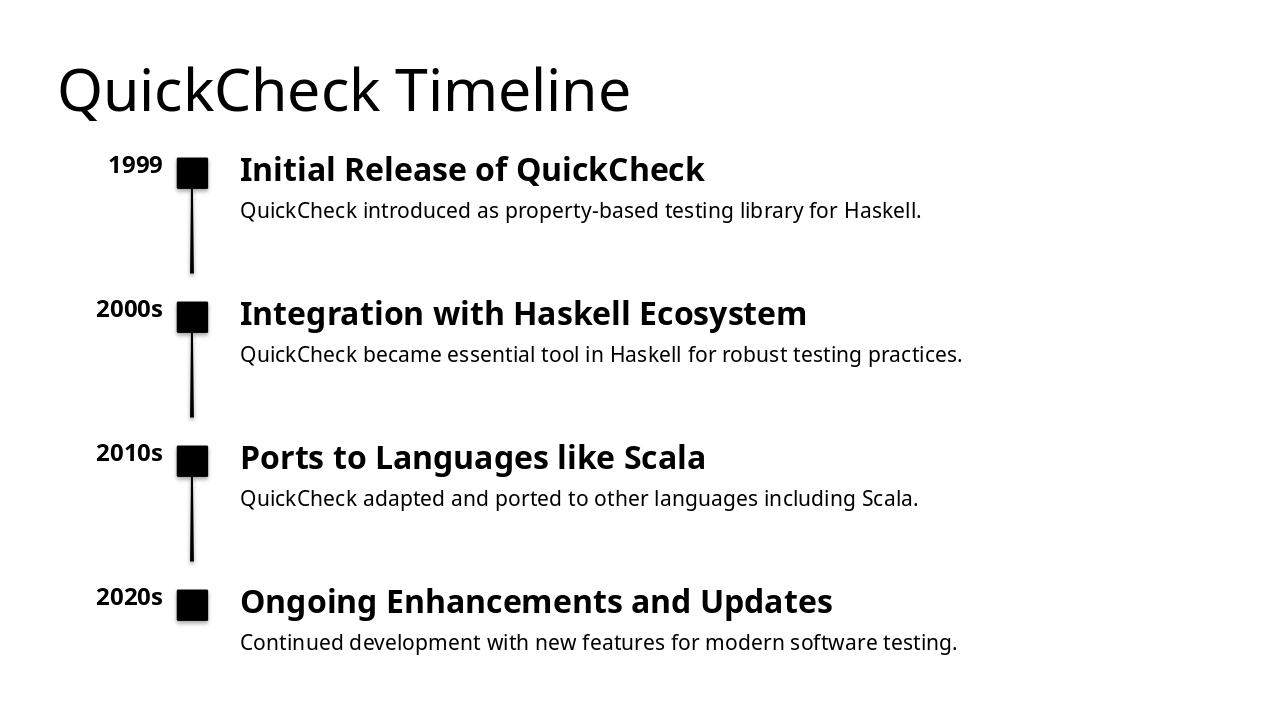 QuickCheck Timeline

1999

Initial Release of QuickCheck

QuickCheck introduced as property-based testing library for Haskell.

2000s

Integration with Haskell Ecosystem

QuickCheck became essential tool in Haskell for robust testing practices.

2010s

Ports to Languages like Scala

QuickCheck adapted and ported to other languages including Scala.

2020s

Ongoing Enhancements and Updates

Continued development with new features for modern software testing.